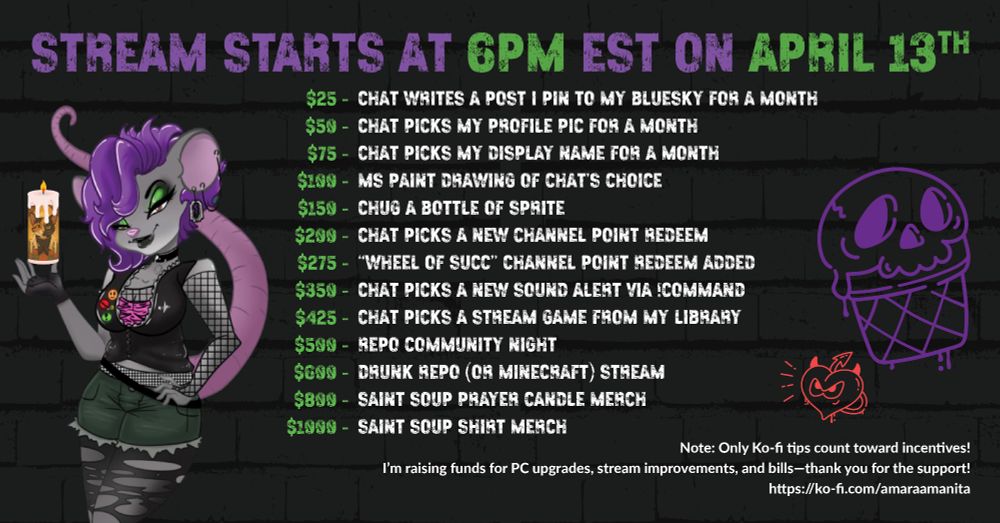 STREAM STARTS AT 6PM EST ON APRIL 13TH

$25 - CHAT WRITES A POST I PIN TO MY BLUESKY FOR A MONTH
$50 - CHAT PICKS MY PROFILE PIC FOR A MONTH
$75 - CHAT PICKS MY DISPLAY NAME FOR A MONTH
$100 - MS PAINT DRAWING OF CHAT'S CHOICE
$150 - CHUG A BOTTLE OF SPRITE
$200 - CHAT PICKS A NEW CHANNEL POINT REDEEM
$275 - "WHEEL OF SUCC" CHANNEL POINT REDEEM ADDED
$350 - CHAT PICKS A NEW SOUND ALERT VIA !COMMAND
$425 - CHAT PICKS A STREAM GAME FROM MY LIBRARY
$500 - REPO COMMUNITY NIGHT
$600 - DRUNK REPO (OR MINECRAFT) STREAM
$800 - SAINT SOUP PRAYER CANDLE MERCH
$1000 - SAINT SOUP SHIRT MERCH

Note: Only Ko-fi tips count toward incentives!
I'm raising funds for PC upgrades, stream improvements, and bills—thank you for the support!
https://ko-fi.com/amaraamanita